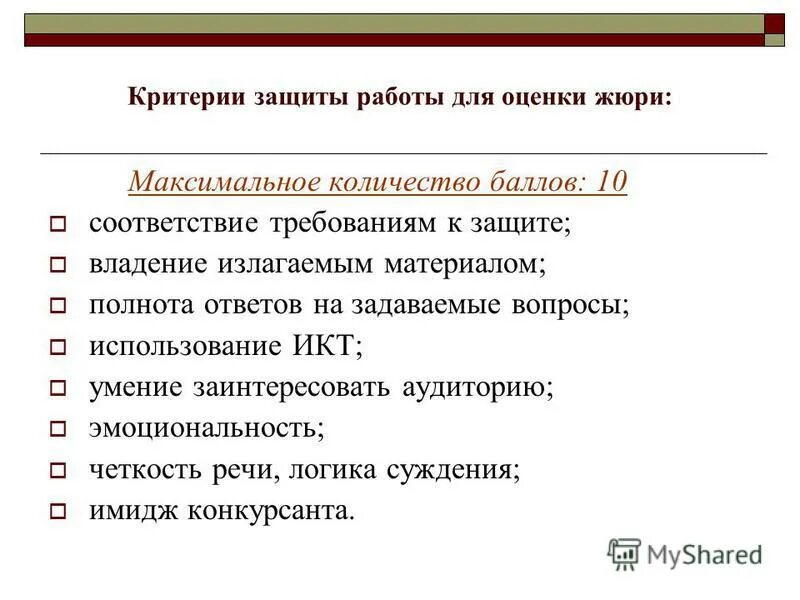 Критерии защиты работы для оценки жюри:

Максимальное количество баллов: 10

соответствие требованиям к защите;
владение излагаемым материалом;
полнота ответов на задаваемые вопросы;
использование ИКТ;
умение заинтересовать аудиторию;
эмоциональность;
четкость речи, логика суждения;
имидж конкурсанта.

MyShared